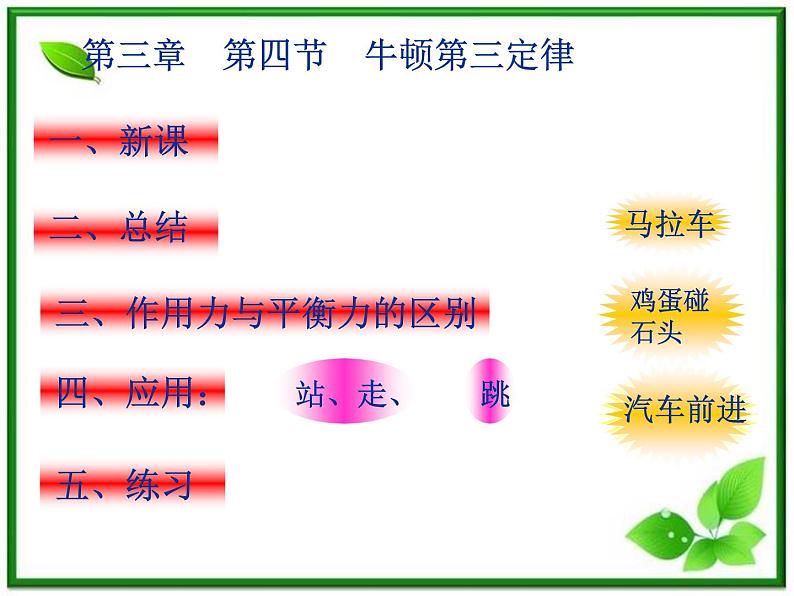 第三章　第四节　牛顿第三定律

一、新课

二、总结

三、作用力与平衡力的区别

四、应用：

站、走、

跳

五、练习

马拉车

鸡蛋碰石头

汽车前进